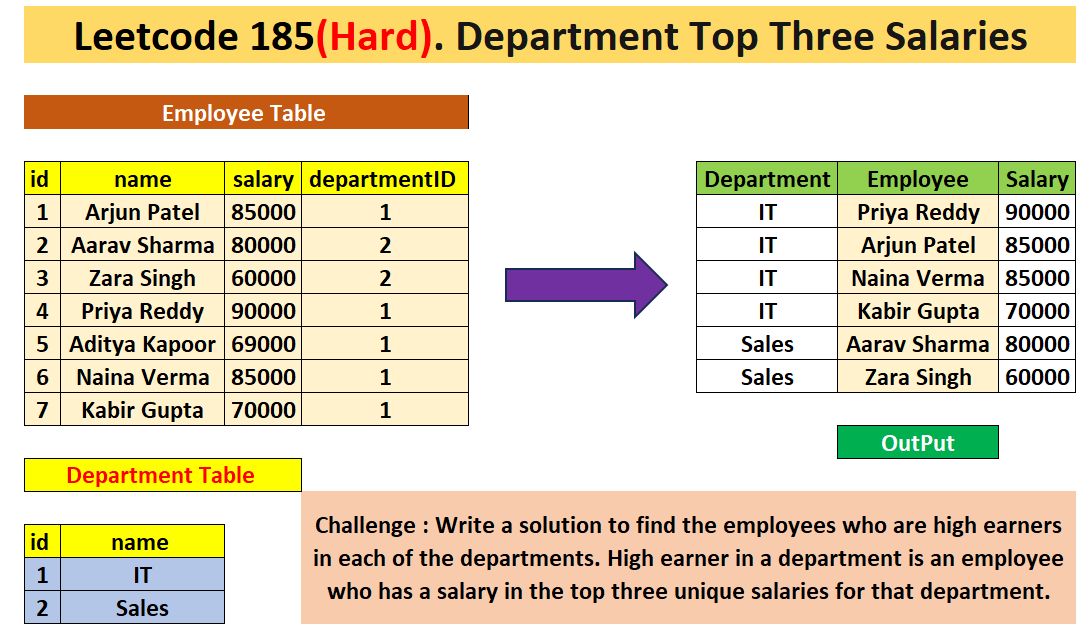 Leetcode 185(Hard). Department Top Three Salaries

Employee Table

| id | name | salary | departmentID |
|---|---|---|---|
| 1 | Arjun Patel | 85000 | 1 |
| 2 | Aarav Sharma | 80000 | 2 |
| 3 | Zara Singh | 60000 | 2 |
| 4 | Priya Reddy | 90000 | 1 |
| 5 | Aditya Kapoor | 69000 | 1 |
| 6 | Naina Verma | 85000 | 1 |
| 7 | Kabir Gupta | 70000 | 1 |

| Department | Employee | Salary |
|---|---|---|
| IT | Priya Reddy | 90000 |
| IT | Arjun Patel | 85000 |
| IT | Naina Verma | 85000 |
| IT | Kabir Gupta | 70000 |
| Sales | Aarav Sharma | 80000 |
| Sales | Zara Singh | 60000 |

OutPut

Department Table

| id | name |
|---|---|
| 1 | IT |
| 2 | Sales |

Challenge : Write a solution to find the employees who are high earners in each of the departments. High earner in a department is an employee who has a salary in the top three unique salaries for that department.